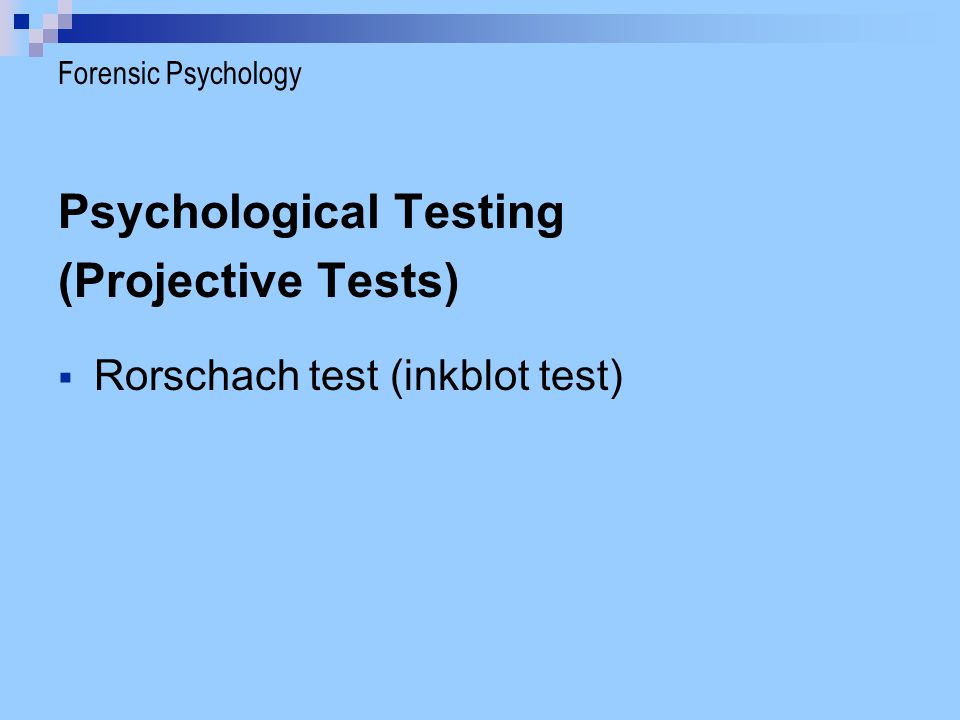 Forensic Psychology

Psychological Testing
(Projective Tests)

▪ Rorschach test (inkblot test)